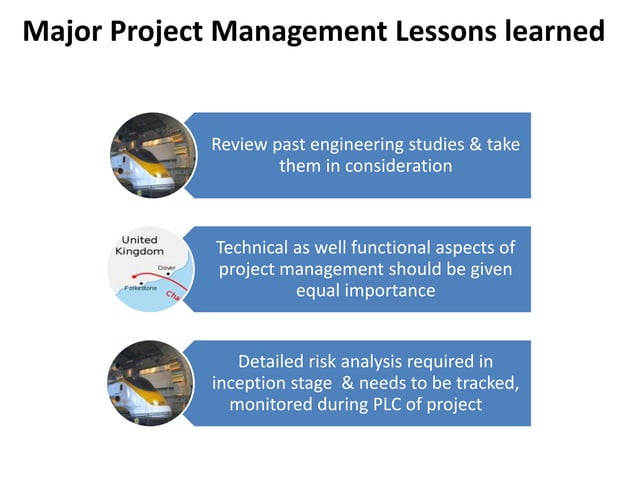 Major Project Management Lessons learned

Review past engineering studies & take them in consideration

United Kingdom

Dover

Folkestone

Cha

Technical as well functional aspects of project management should be given equal importance

Detailed risk analysis required in inception stage & needs to be tracked, monitored during PLC of project